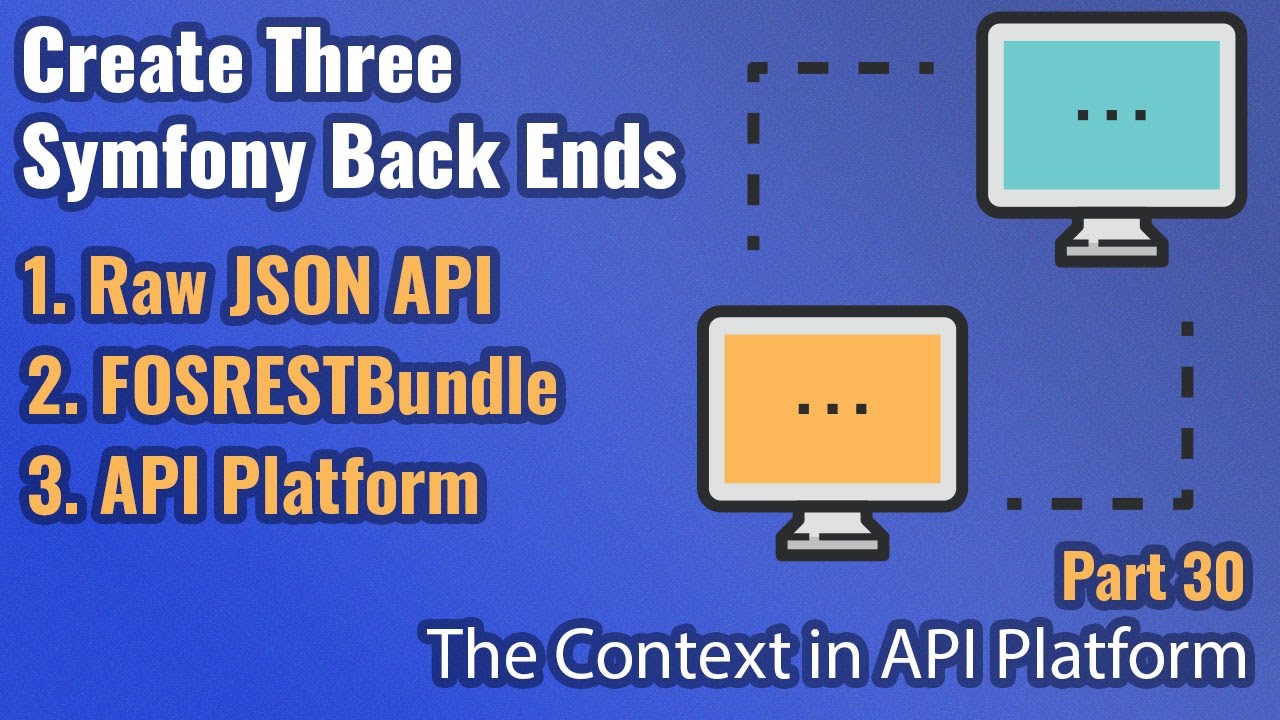 Create Three Symfony Back Ends

1. Raw JSON API
2. FOSRESTBundle
3. API Platform

...

...

Part 30
The Context in API Platform